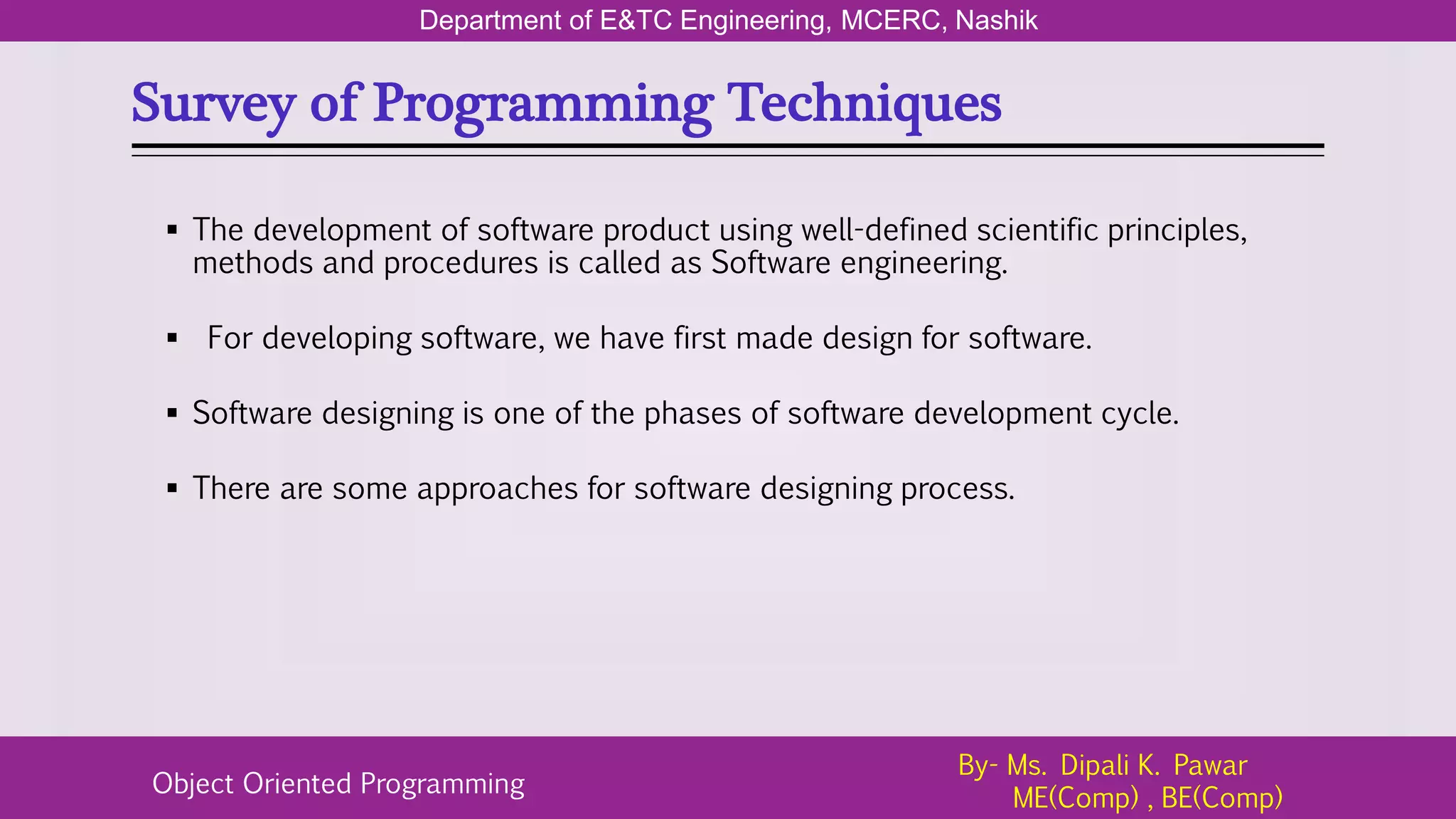 Department of E&TC Engineering, MCERC, Nashik

Survey of Programming Techniques

▪ The development of software product using well-defined scientific principles, methods and procedures is called as Software engineering.

▪ For developing software, we have first made design for software.

▪ Software designing is one of the phases of software development cycle.

▪ There are some approaches for software designing process.

Object Oriented Programming

By- Ms. Dipali K. Pawar
ME(Comp) , BE(Comp)